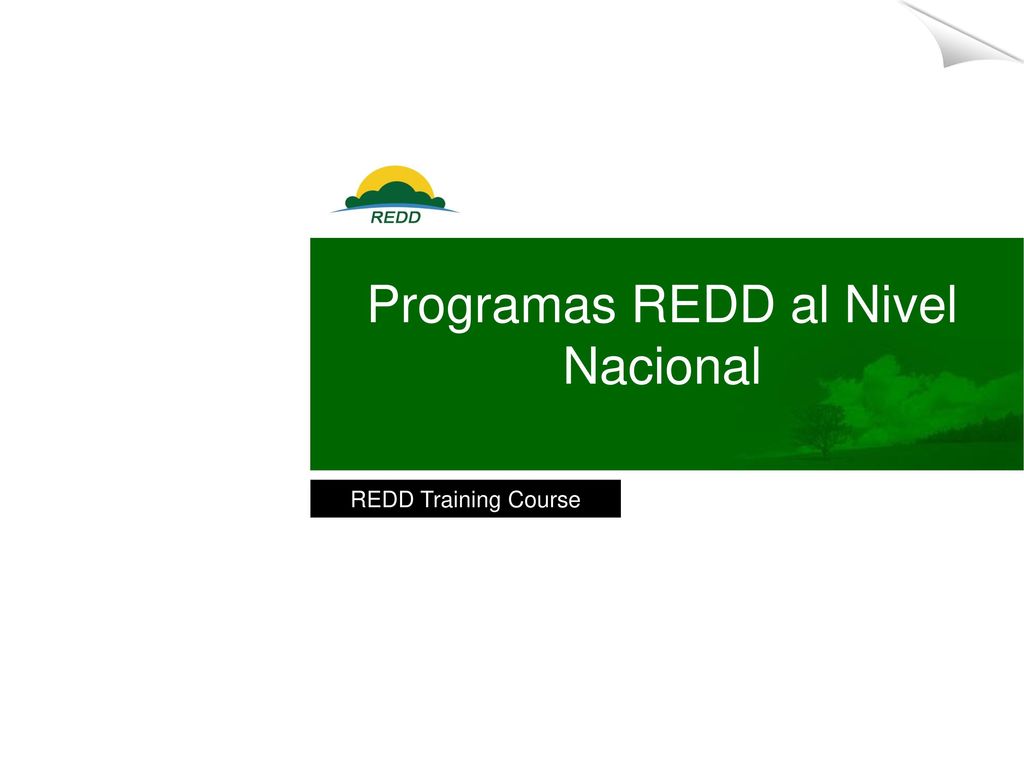 REDD

Programas REDD al Nivel Nacional

REDD Training Course